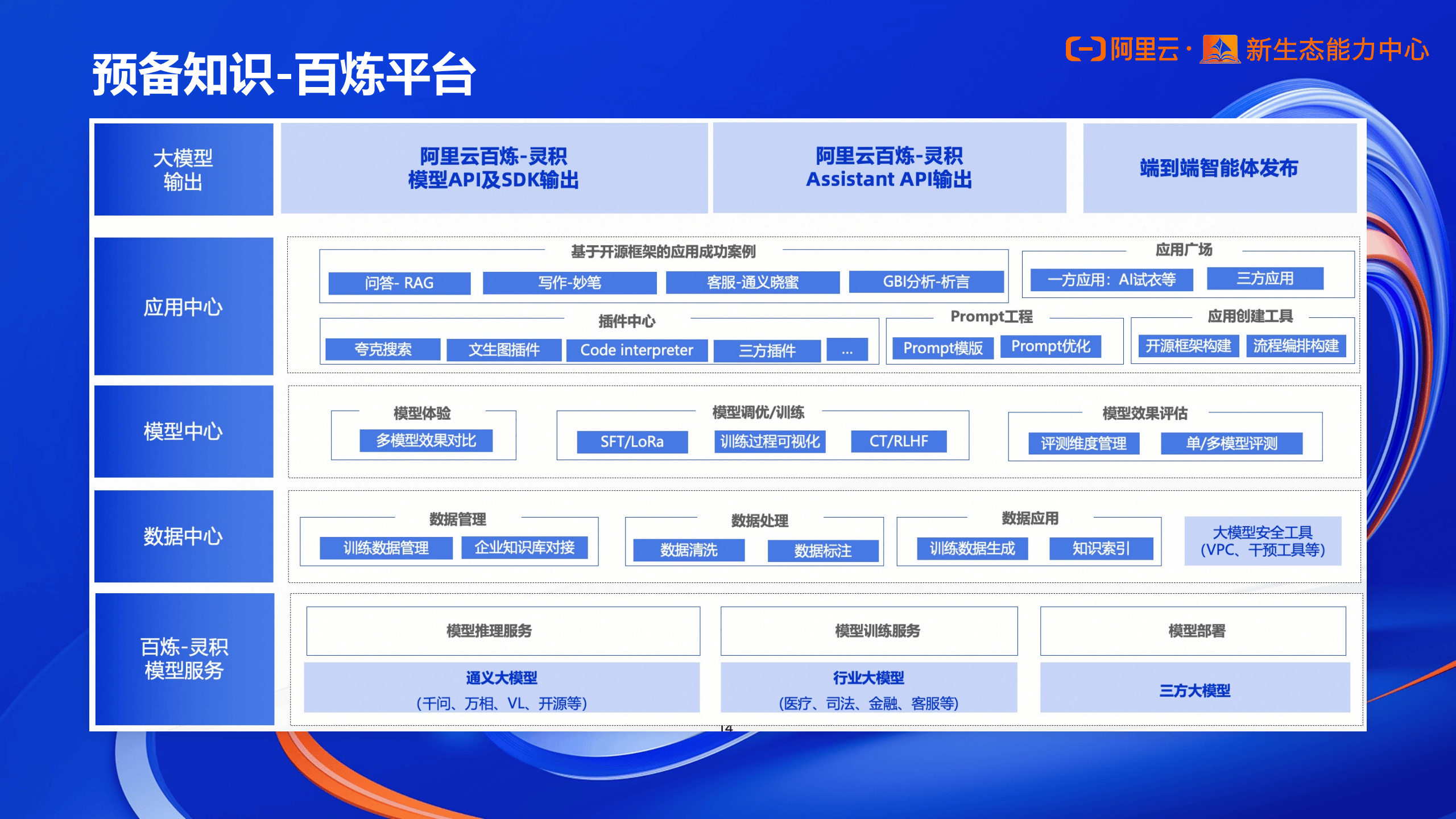 预备知识-百炼平台

阿里云 · 新生态能力中心

大模型输出

阿里云百炼-灵积
模型API及SDK输出

阿里云百炼-灵积
Assistant API输出

端到端智能体发布

应用中心

基于开源框架的应用成功案例

问答- RAG

写作-妙笔

客服-通义晓蜜

GBI分析-析言

应用广场

一方应用：AI试衣等

三方应用

插件中心

夸克搜索

文生图插件

Code interpreter

三方插件

...

Prompt工程

Prompt模版

Prompt优化

应用创建工具

开源框架构建

流程编排构建

模型中心

模型体验

多模型效果对比

模型调优/训练

SFT/LoRa

训练过程可视化

CT/RLHF

模型效果评估

评测维度管理

单/多模型评测

数据中心

数据管理

训练数据管理

企业知识库对接

数据处理

数据清洗

数据标注

数据应用

训练数据生成

知识索引

大模型安全工具
(VPC、干预工具等)

百炼-灵积
模型服务

模型推理服务

模型训练服务

模型部署

通义大模型
(千问、万相、VL、开源等)

行业大模型
(医疗、司法、金融、客服等)

三方大模型

14